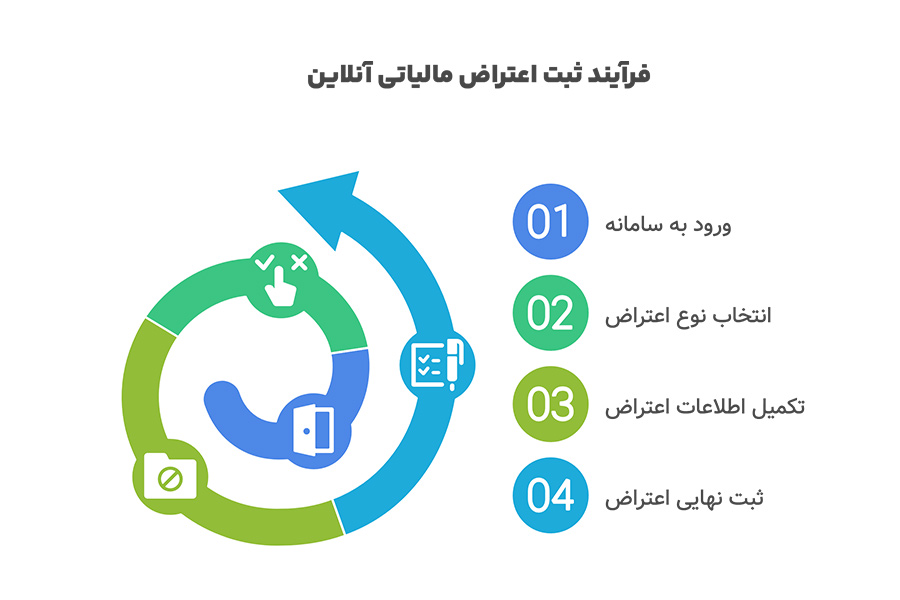 فرآیند ثبت اعتراض مالیاتی آنلاین

01 ورود به سامانه

02 انتخاب نوع اعتراض

03 تکمیل اطلاعات اعتراض

04 ثبت نهایی اعتراض